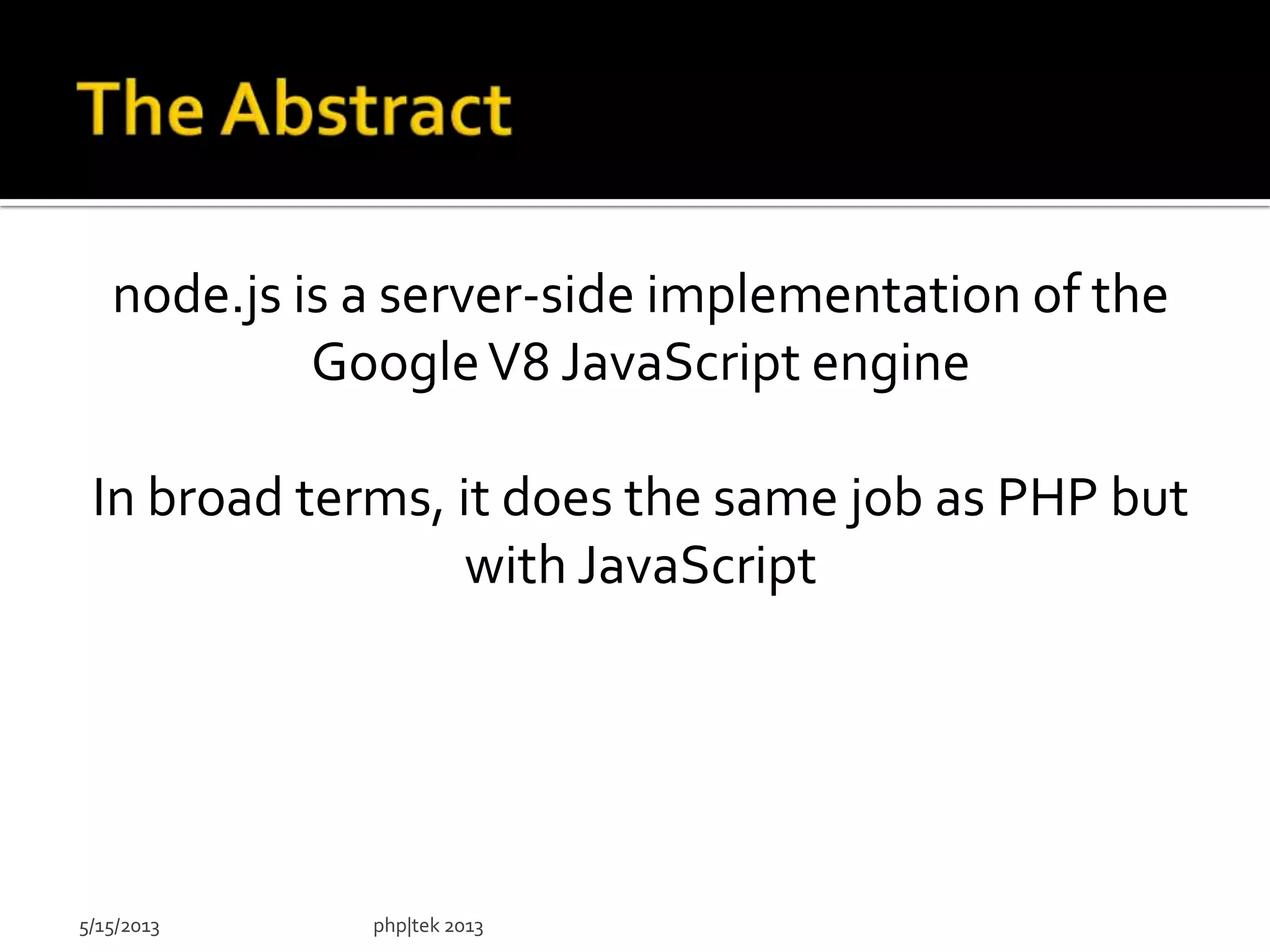 The Abstract

node.js is a server-side implementation of the Google V8 JavaScript engine

In broad terms, it does the same job as PHP but with JavaScript

5/15/2013

php|tek 2013